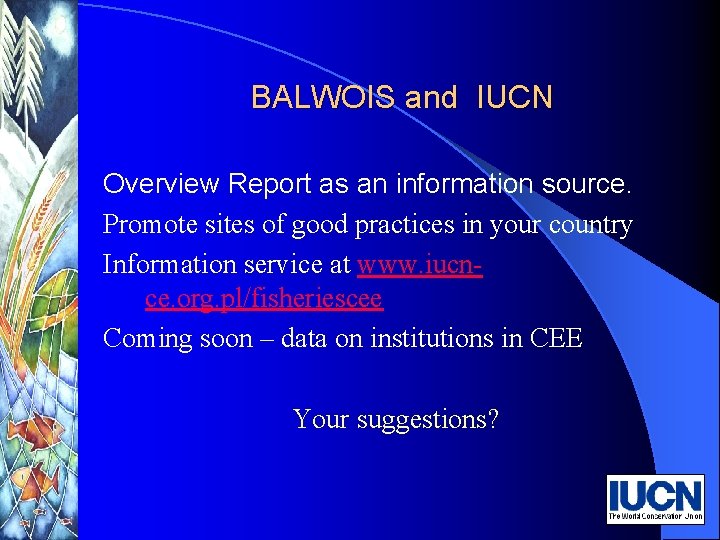 BALWOIS and IUCN

Overview Report as an information source.

Promote sites of good practices in your country

Information service at www.iucn-ce.org.pl/fisheriescee

Coming soon – data on institutions in CEE

Your suggestions?

IUCN
The World Conservation Union